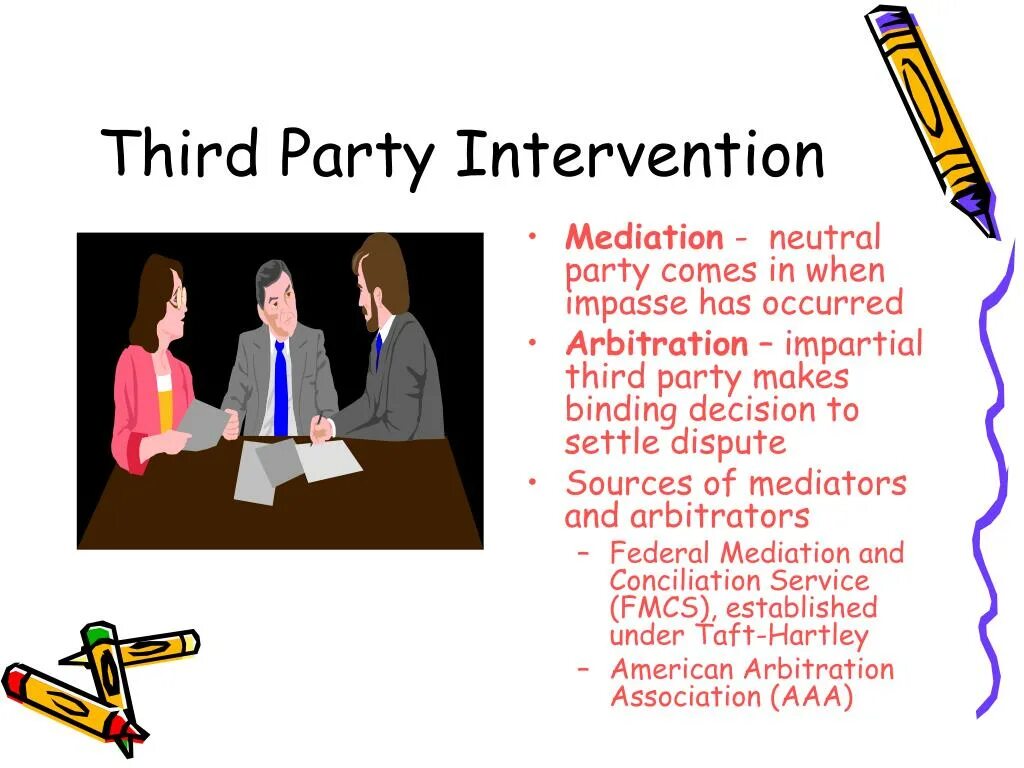 Third Party Intervention

• Mediation - neutral party comes in when impasse has occurred
• Arbitration – impartial third party makes binding decision to settle dispute
• Sources of mediators and arbitrators
– Federal Mediation and Conciliation Service (FMCS), established under Taft-Hartley
– American Arbitration Association (AAA)